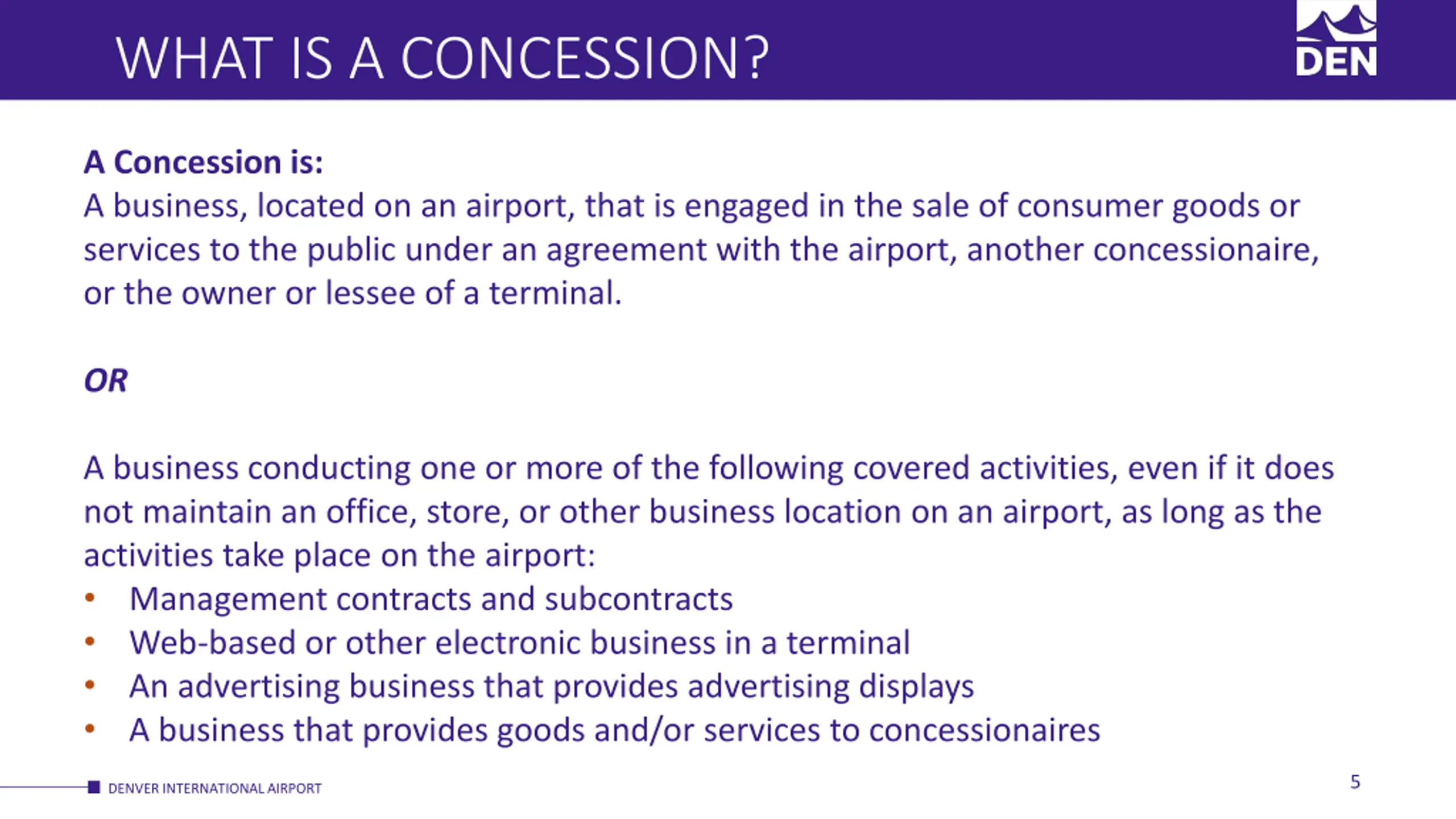 WHAT IS A CONCESSION?

DEN

A Concession is:
A business, located on an airport, that is engaged in the sale of consumer goods or services to the public under an agreement with the airport, another concessionaire, or the owner or lessee of a terminal.

OR

A business conducting one or more of the following covered activities, even if it does not maintain an office, store, or other business location on an airport, as long as the activities take place on the airport:
• Management contracts and subcontracts
• Web-based or other electronic business in a terminal
• An advertising business that provides advertising displays
• A business that provides goods and/or services to concessionaires

DENVER INTERNATIONAL AIRPORT

5